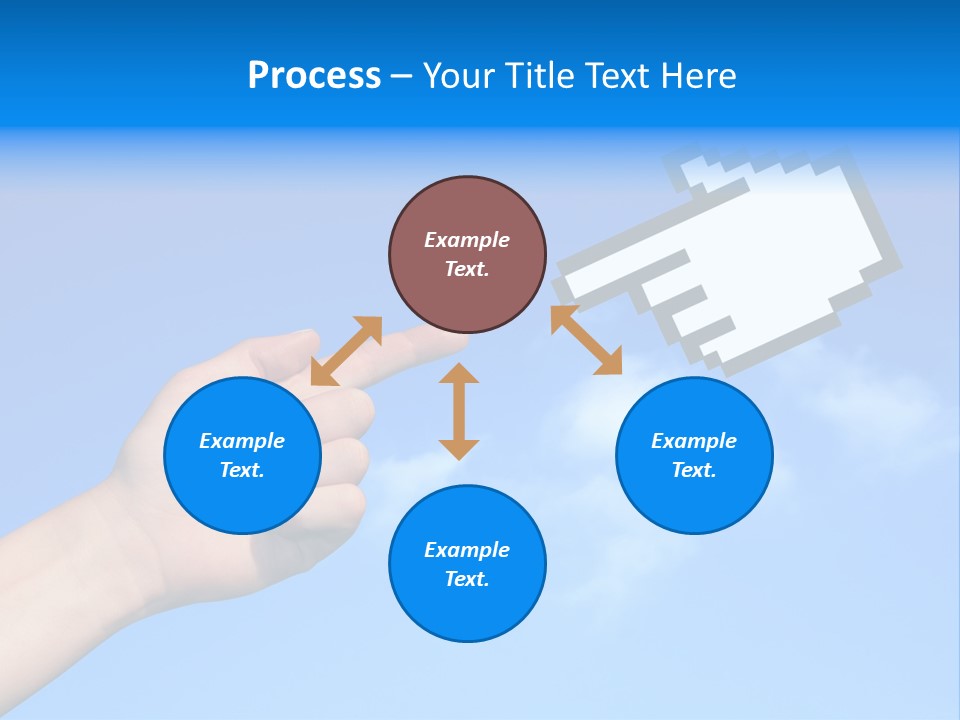 Process – Your Title Text Here

Example Text.

Example Text.

Example Text.

Example Text.